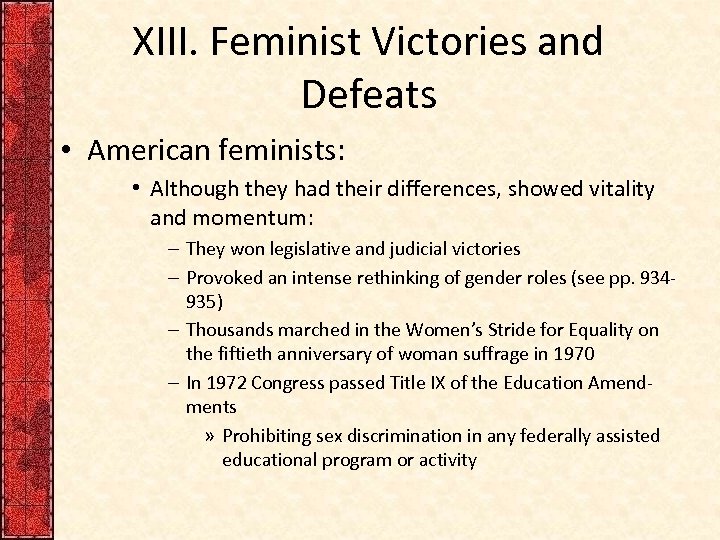 XIII. Feminist Victories and Defeats

• American feminists:

• Although they had their differences, showed vitality and momentum:

– They won legislative and judicial victories

– Provoked an intense rethinking of gender roles (see pp. 934-935)

– Thousands marched in the Women's Stride for Equality on the fiftieth anniversary of woman suffrage in 1970

– In 1972 Congress passed Title IX of the Education Amendments

» Prohibiting sex discrimination in any federally assisted educational program or activity